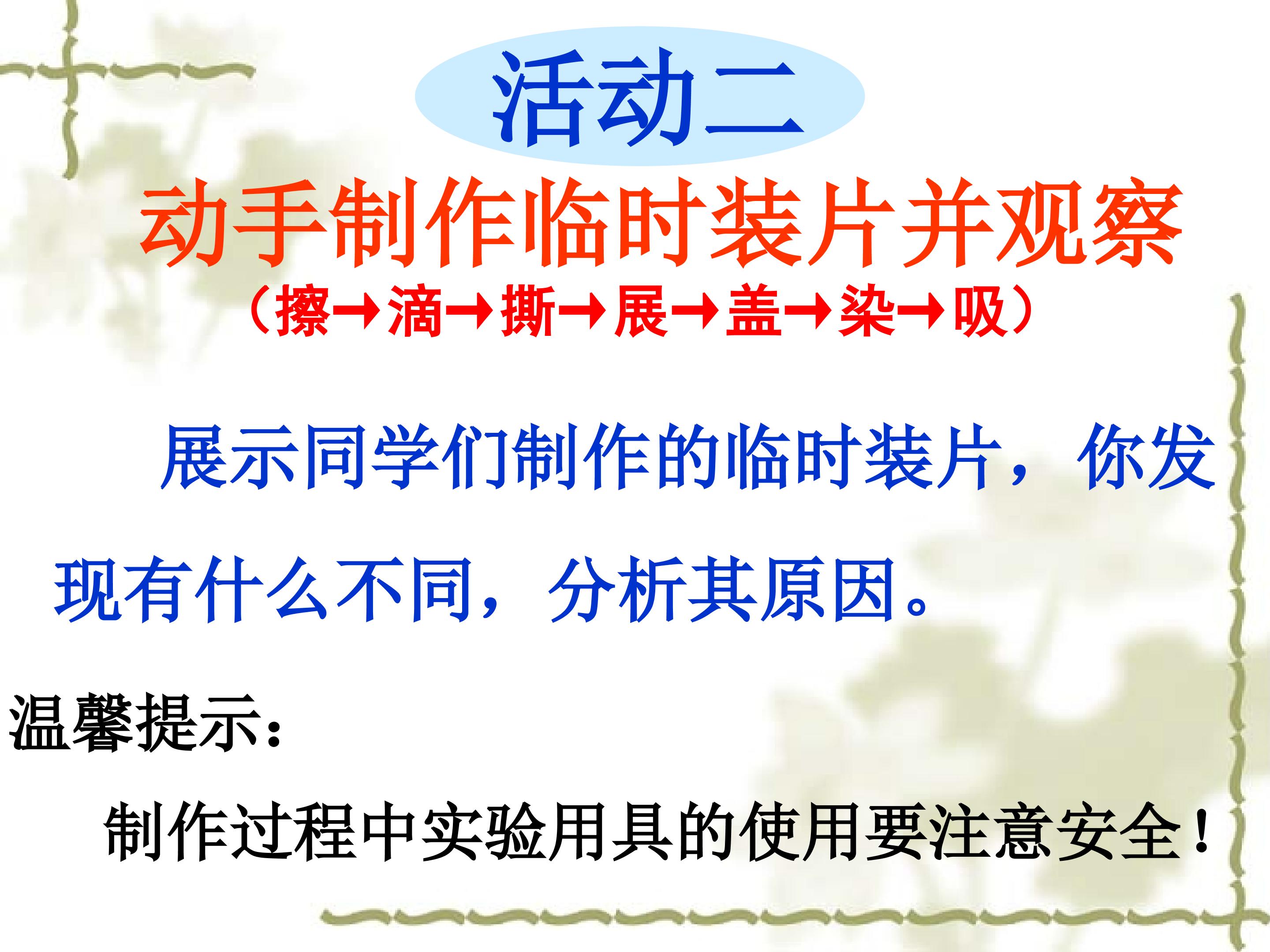 活动二

动手制作临时装片并观察

（擦→滴→撕→展→盖→染→吸）

展示同学们制作的临时装片，你发现有什么不同，分析其原因。

温馨提示：

制作过程中实验用具的使用要注意安全！